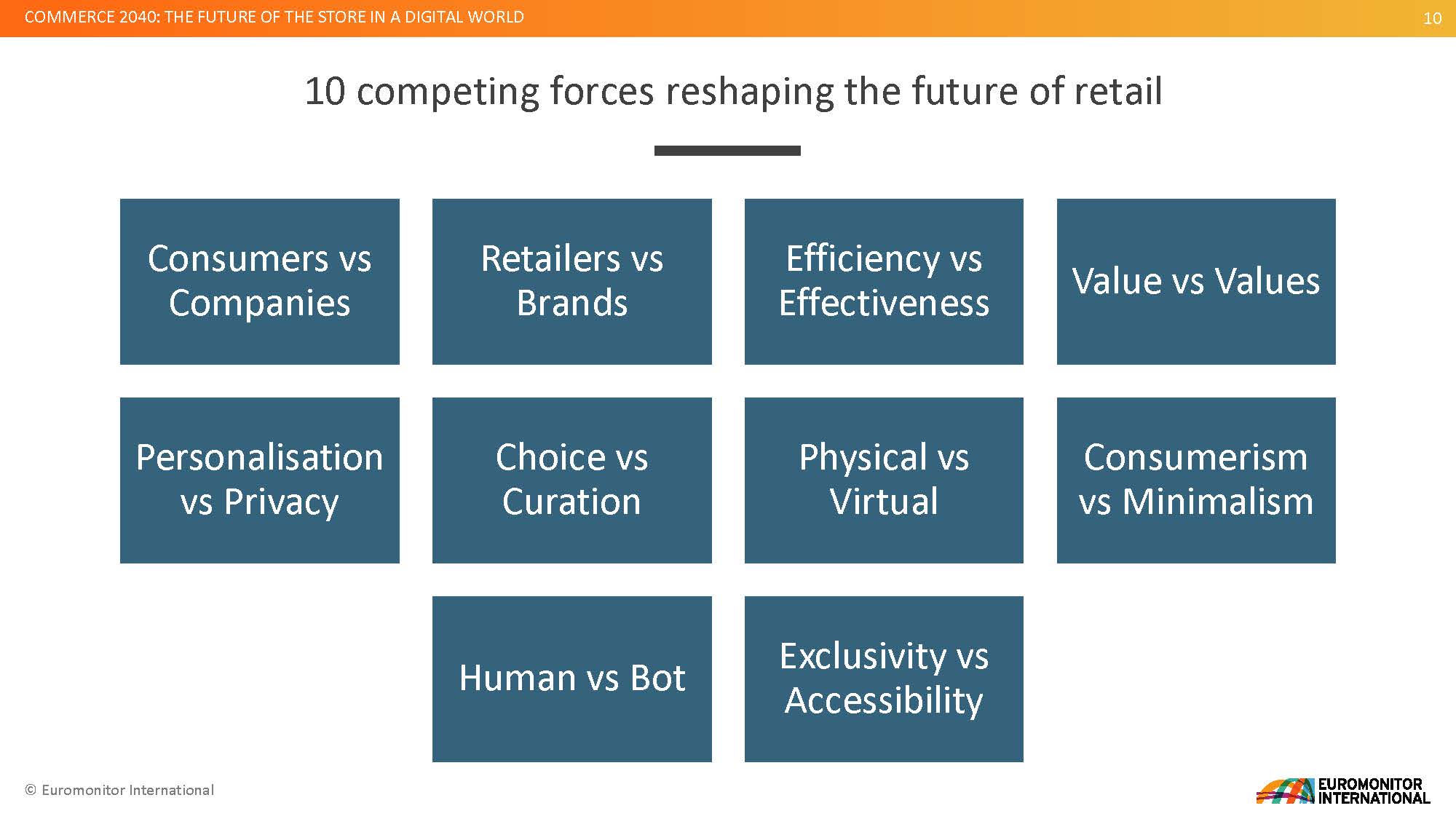 COMMERCE 2040: THE FUTURE OF THE STORE IN A DIGITAL WORLD

10

10 competing forces reshaping the future of retail

Consumers vs Companies

Retailers vs Brands

Efficiency vs Effectiveness

Value vs Values

Personalisation vs Privacy

Choice vs Curation

Physical vs Virtual

Consumerism vs Minimalism

Human vs Bot

Exclusivity vs Accessibility

© Euromonitor International

EUROMONITOR INTERNATIONAL